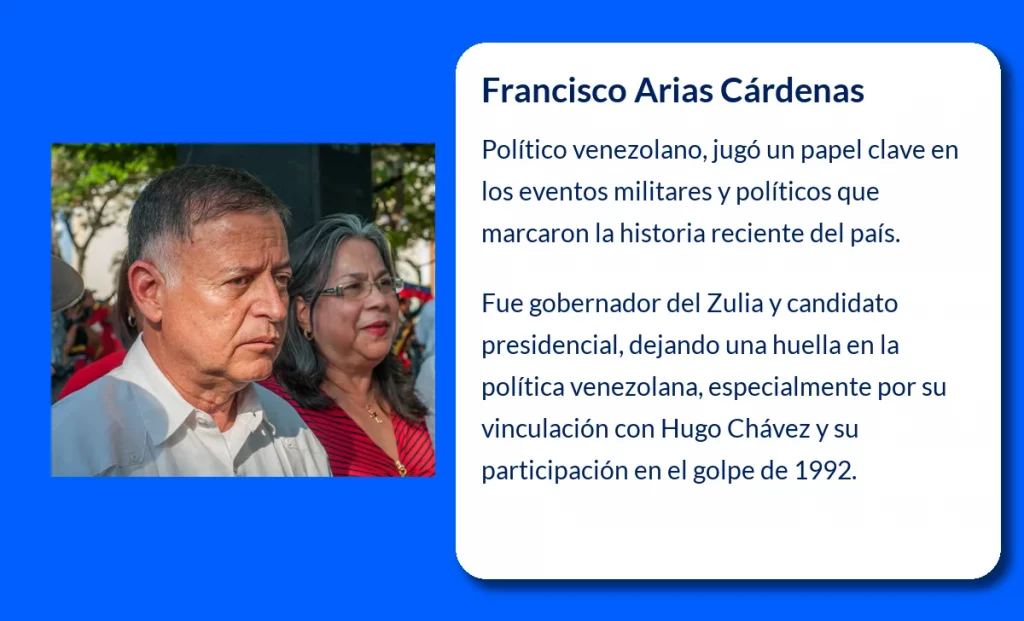 Francisco Arias Cárdenas

Político venezolano, jugó un papel clave en los eventos militares y políticos que marcaron la historia reciente del país.

Fue gobernador del Zulia y candidato presidencial, dejando una huella en la política venezolana, especialmente por su vinculación con Hugo Chávez y su participación en el golpe de 1992.